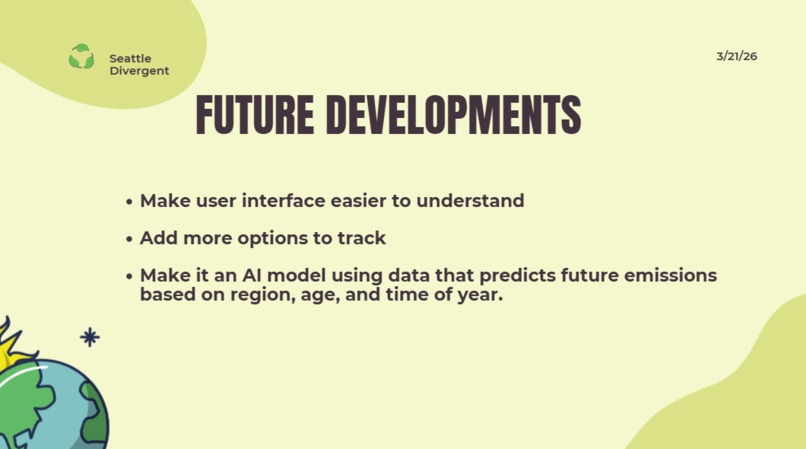 Seattle Divergent

3/21/26

FUTURE DEVELOPMENTS

• Make user interface easier to understand

• Add more options to track

• Make it an AI model using data that predicts future emissions based on region, age, and time of year.